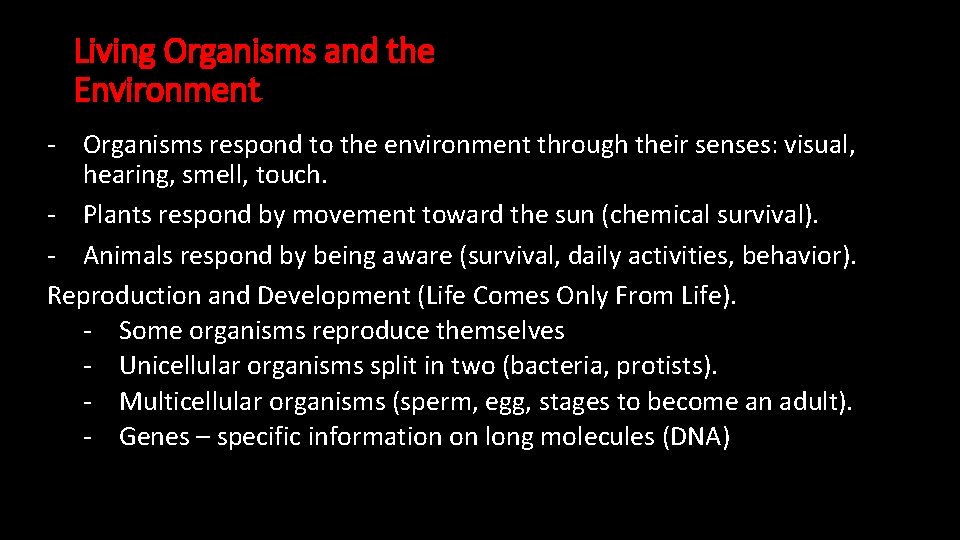 Living Organisms and the Environment

- Organisms respond to the environment through their senses: visual, hearing, smell, touch.
- Plants respond by movement toward the sun (chemical survival).
- Animals respond by being aware (survival, daily activities, behavior).

Reproduction and Development (Life Comes Only From Life).
- Some organisms reproduce themselves
- Unicellular organisms split in two (bacteria, protists).
- Multicellular organisms (sperm, egg, stages to become an adult).
- Genes – specific information on long molecules (DNA)